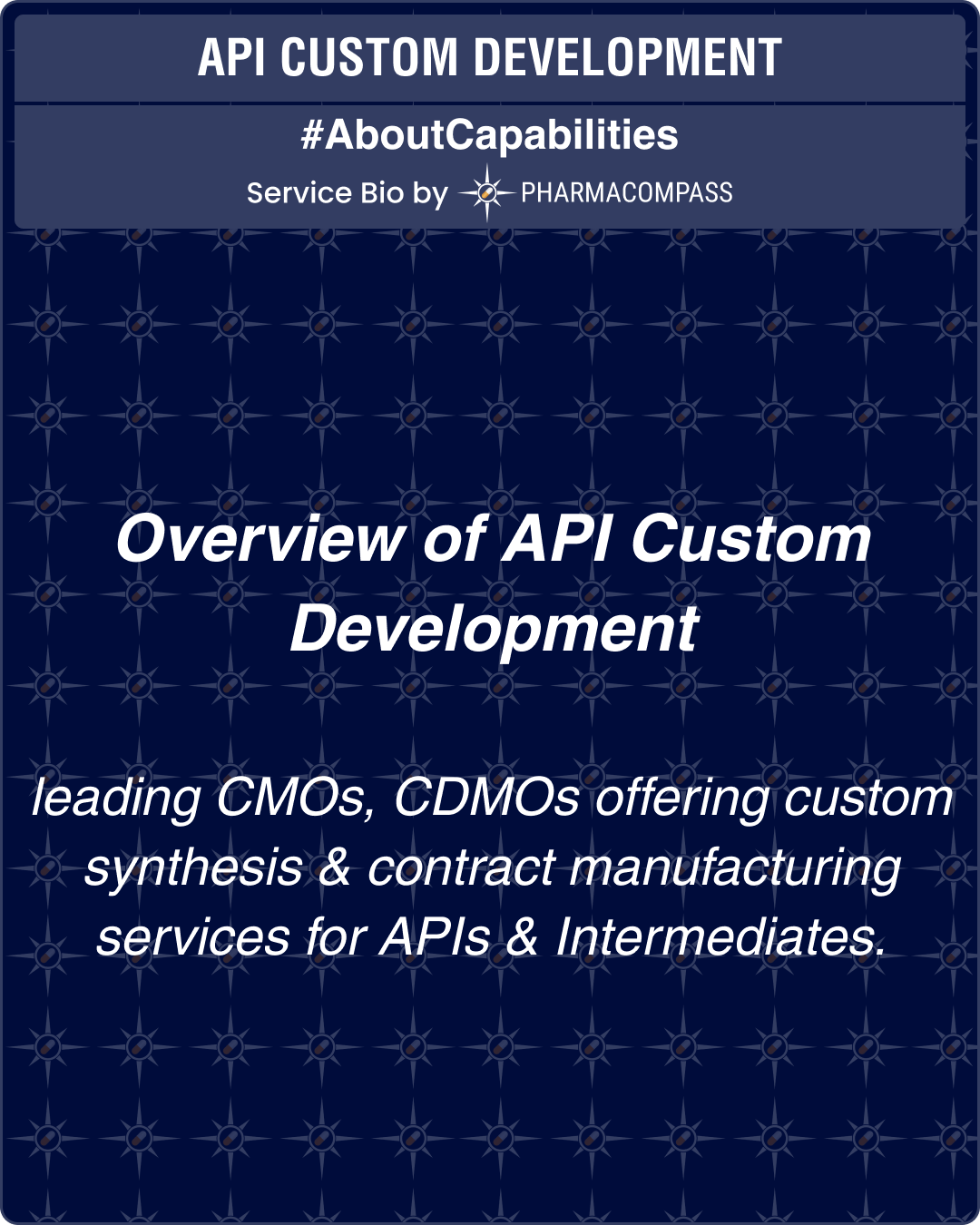 API CUSTOM DEVELOPMENT

#AboutCapabilities

Service Bio by PHARMACOMPASS

Overview of API Custom Development

leading CMOs, CDMOs offering custom synthesis & contract manufacturing services for APIs & Intermediates.